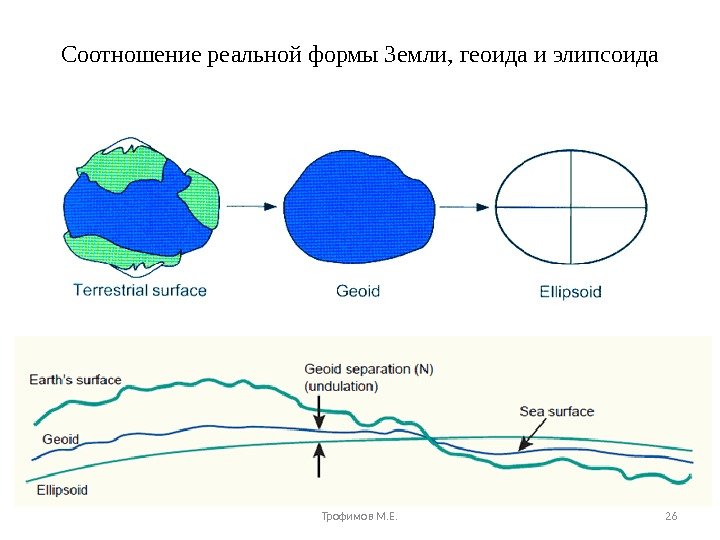 Соотношение реальной формы Земли, геоида и элипсоида

Terrestrial surface

Geoid

Ellipsoid

Earth's surface

Geoid separation (N)
(undulation)

Sea surface

Geoid

Ellipsoid

Трофимов М.Е.

26